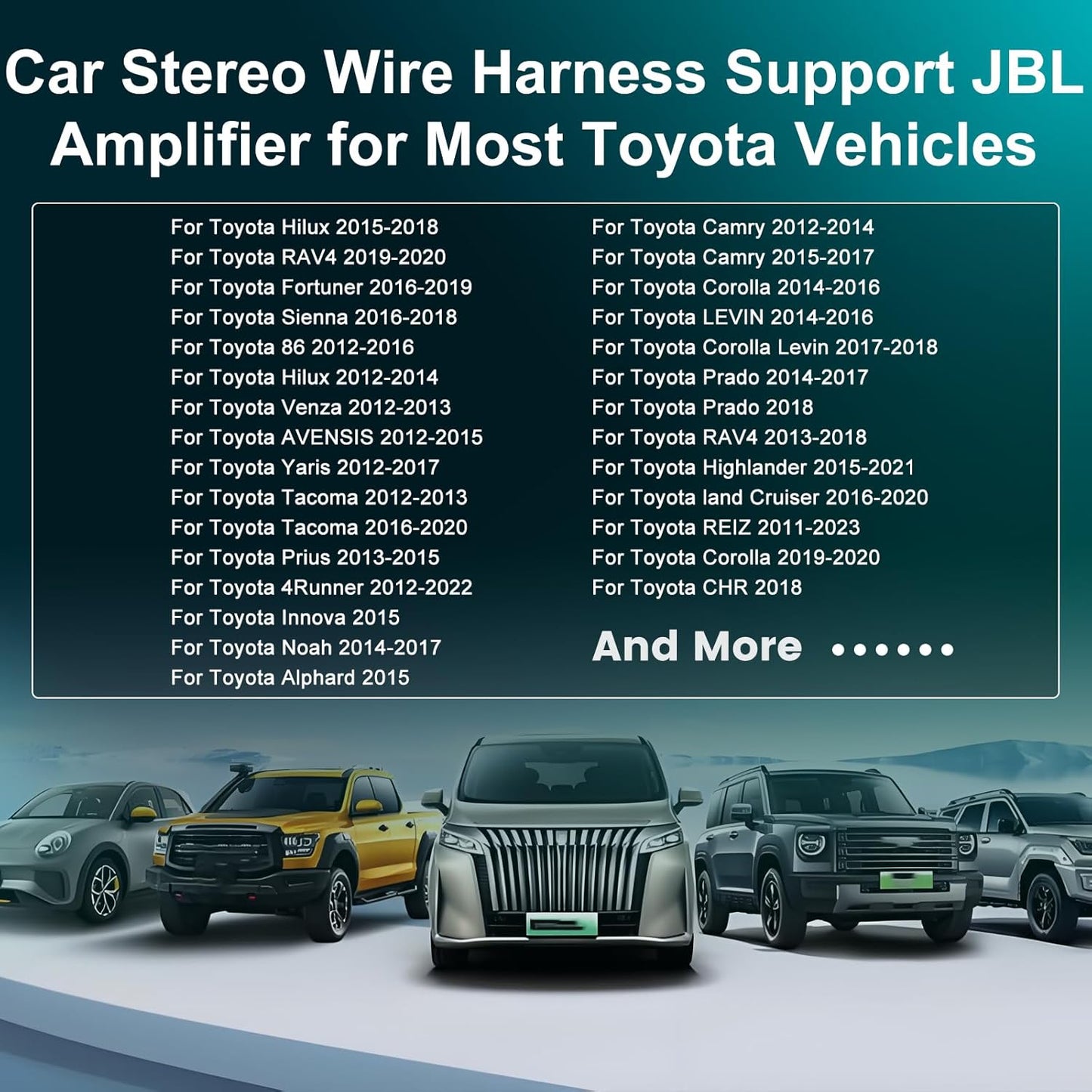 Car Stereo Wire Harness Support JBL Amplifier for Most Toyota Vehicles

For Toyota Hilux 2015-2018
For Toyota RAV4 2019-2020
For Toyota Fortuner 2016-2019
For Toyota Sienna 2016-2018
For Toyota 86 2012-2016
For Toyota Hilux 2012-2014
For Toyota Venza 2012-2013
For Toyota AVENSIS 2012-2015
For Toyota Yaris 2012-2017
For Toyota Tacoma 2012-2013
For Toyota Tacoma 2016-2020
For Toyota Prius 2013-2015
For Toyota 4Runner 2012-2022
For Toyota Innova 2015
For Toyota Noah 2014-2017
For Toyota Alphard 2015

For Toyota Camry 2012-2014
For Toyota Camry 2015-2017
For Toyota Corolla 2014-2016
For Toyota LEVIN 2014-2016
For Toyota Corolla Levin 2017-2018
For Toyota Prado 2014-2017
For Toyota Prado 2018
For Toyota RAV4 2013-2018
For Toyota Highlander 2015-2021
For Toyota land Cruiser 2016-2020
For Toyota REIZ 2011-2023
For Toyota Corolla 2019-2020
For Toyota CHR 2018

And More ••••••